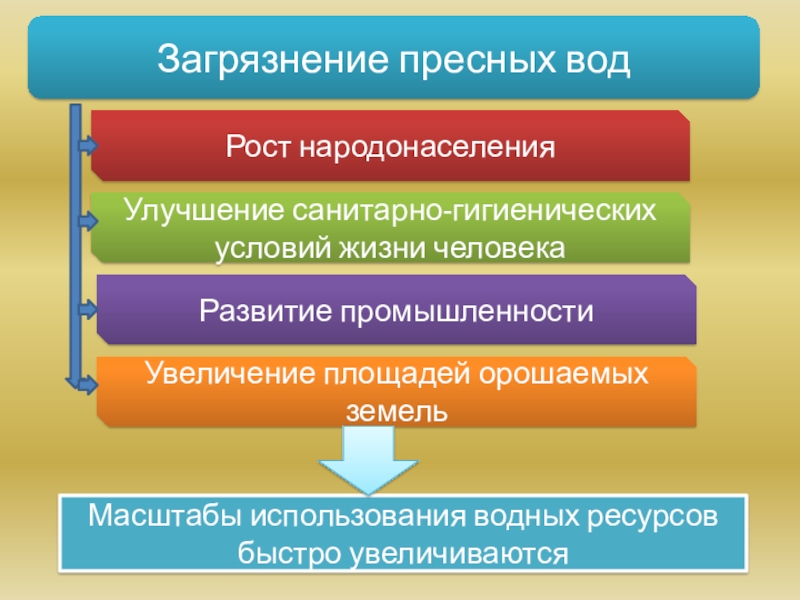 Загрязнение пресных вод

Рост народонаселения

Улучшение санитарно-гигиенических условий жизни человека

Развитие промышленности

Увеличение площадей орошаемых земель

Масштабы использования водных ресурсов быстро увеличиваются